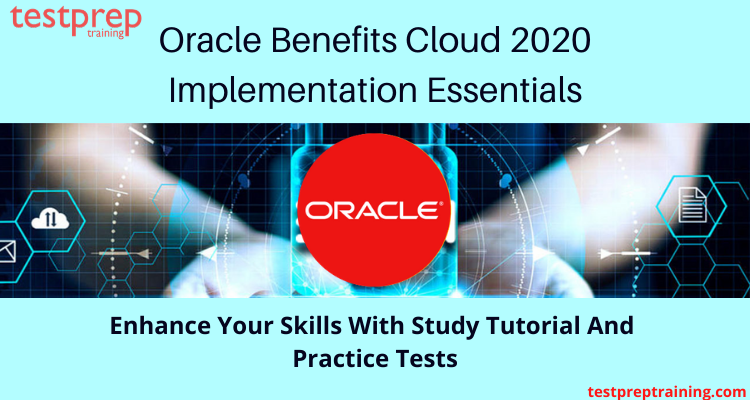 testprep training

Oracle Benefits Cloud 2020 Implementation Essentials

ORACLE®

Enhance Your Skills With Study Tutorial And Practice Tests

testpreptraining.com